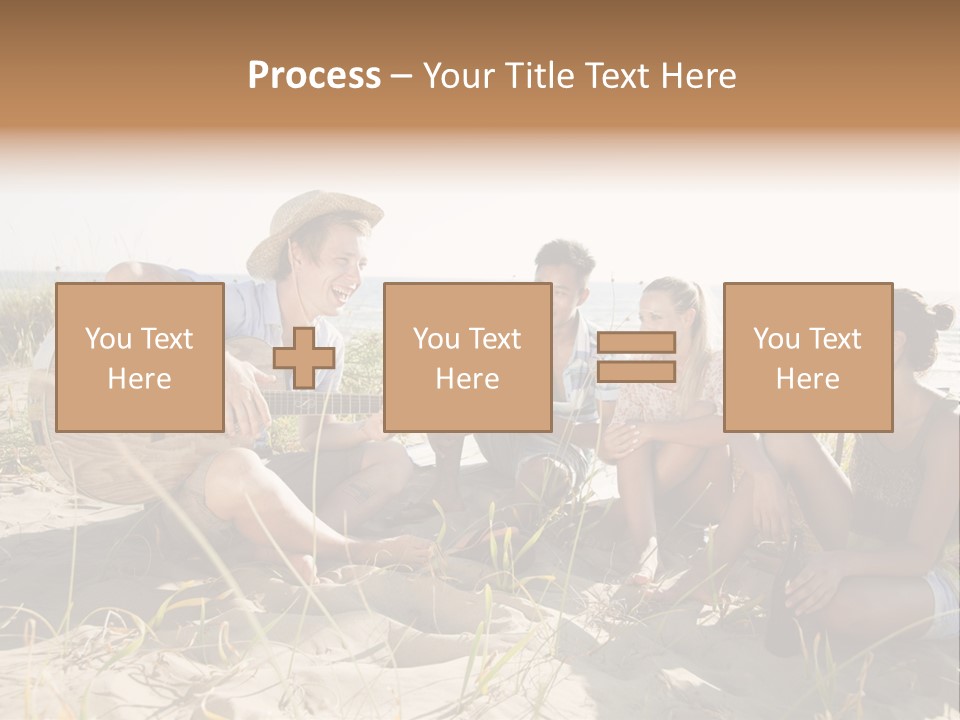 Process – Your Title Text Here

You Text Here

You Text Here

You Text Here